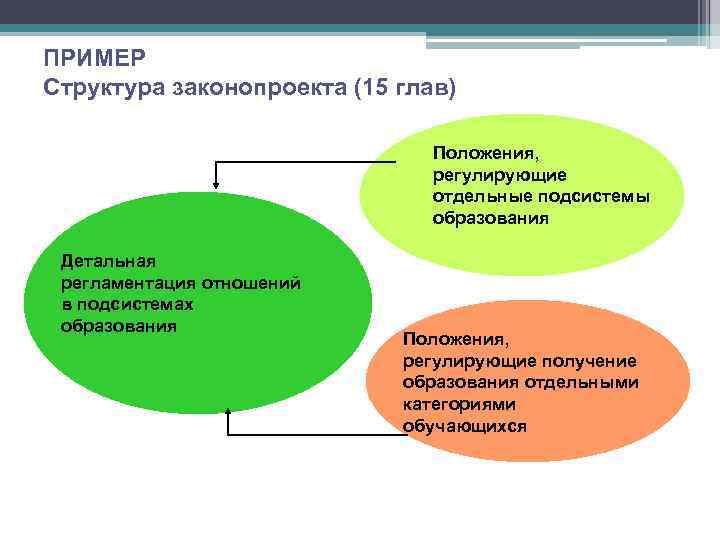 ПРИМЕР
Структура законопроекта (15 глав)

Положения, регулирующие отдельные подсистемы образования

Детальная регламентация отношений в подсистемах образования

Положения, регулирующие получение образования отдельными категориями обучающихся